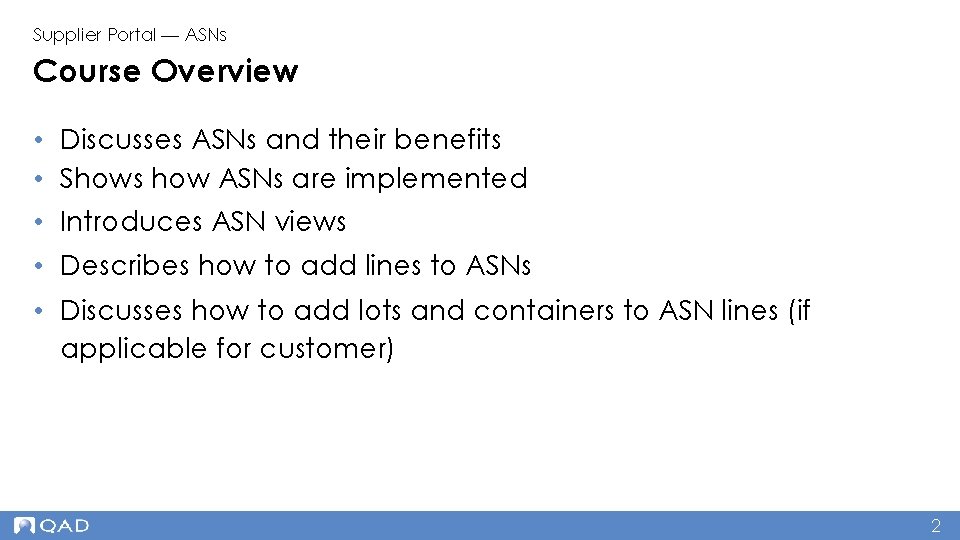 Supplier Portal — ASNs

Course Overview

• Discusses ASNs and their benefits
• Shows how ASNs are implemented
• Introduces ASN views
• Describes how to add lines to ASNs
• Discusses how to add lots and containers to ASN lines (if applicable for customer)

QAD

2